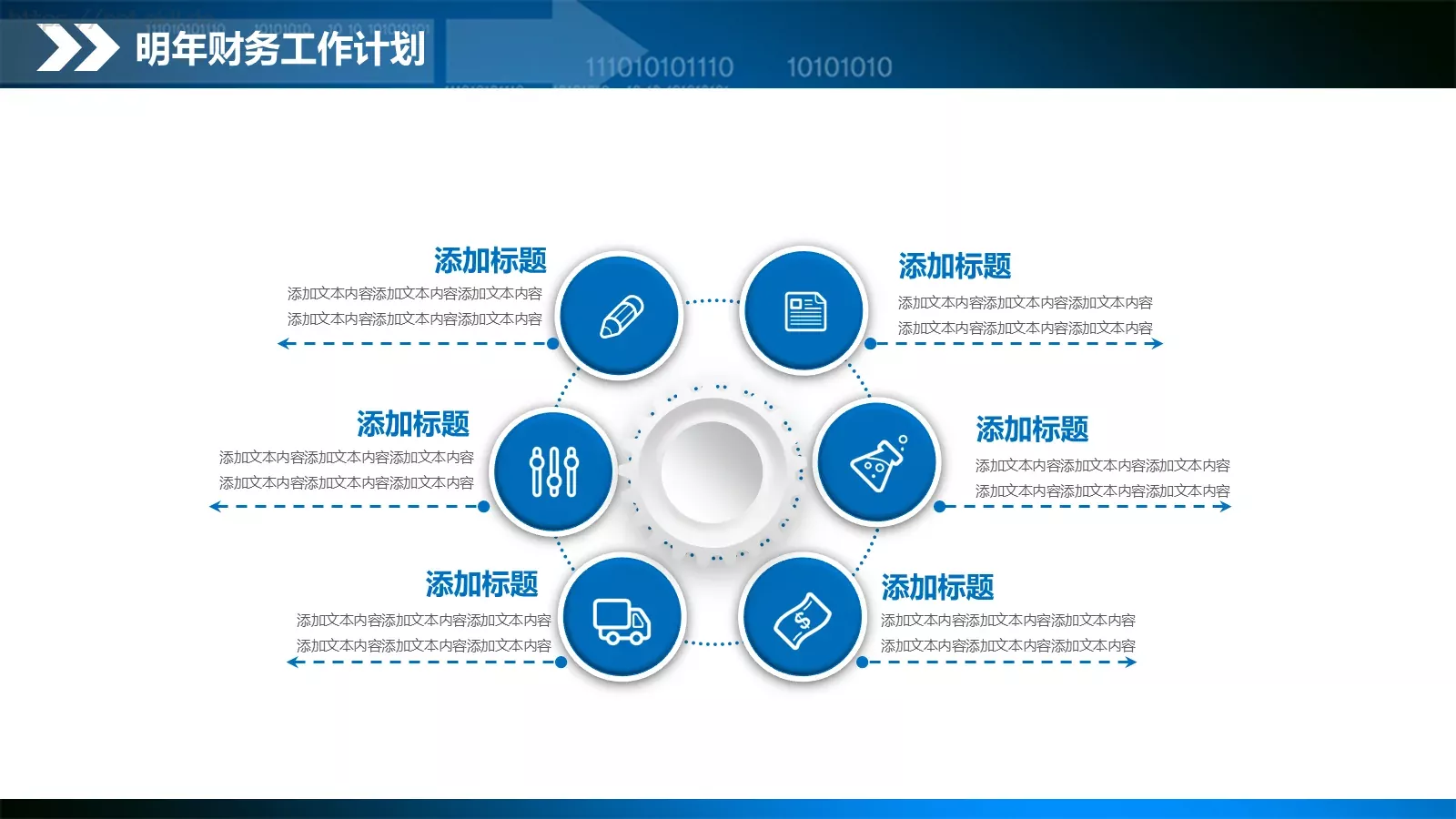 明年财务工作计划

111010101110 10101010

添加标题
添加文本内容添加文本内容添加文本内容
添加文本内容添加文本内容添加文本内容

添加标题
添加文本内容添加文本内容添加文本内容
添加文本内容添加文本内容添加文本内容

添加标题
添加文本内容添加文本内容添加文本内容
添加文本内容添加文本内容添加文本内容

添加标题
添加文本内容添加文本内容添加文本内容
添加文本内容添加文本内容添加文本内容

添加标题
添加文本内容添加文本内容添加文本内容
添加文本内容添加文本内容添加文本内容

添加标题
添加文本内容添加文本内容添加文本内容
添加文本内容添加文本内容添加文本内容